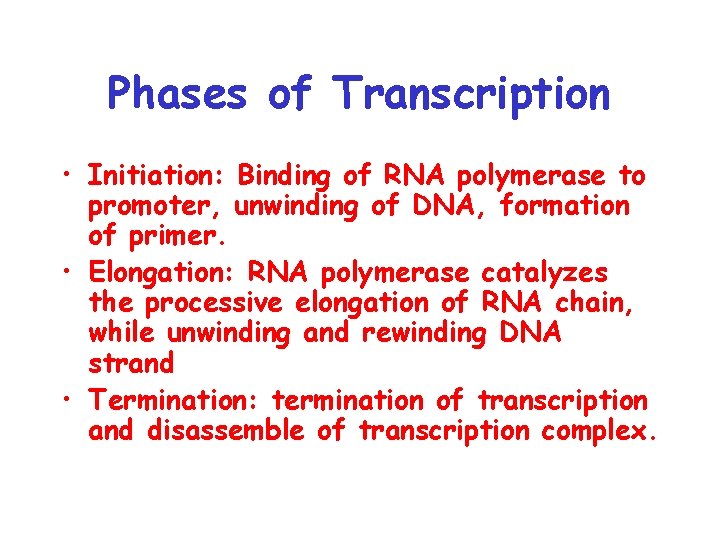 Phases of Transcription

• Initiation: Binding of RNA polymerase to promoter, unwinding of DNA, formation of primer.
• Elongation: RNA polymerase catalyzes the processive elongation of RNA chain, while unwinding and rewinding DNA strand
• Termination: termination of transcription and disassemble of transcription complex.